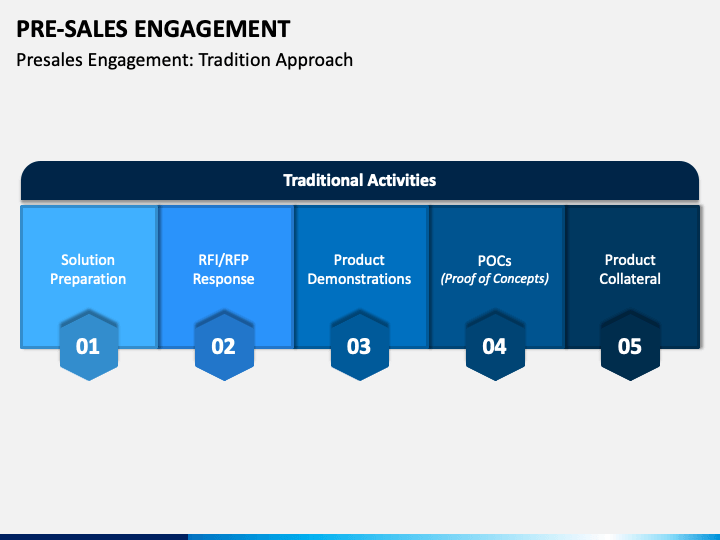 PRE-SALES ENGAGEMENT

Presales Engagement: Tradition Approach

Traditional Activities

Solution Preparation

01

RFI/RFP Response

02

Product Demonstrations

03

POCs
(Proof of Concepts)

04

Product Collateral

05